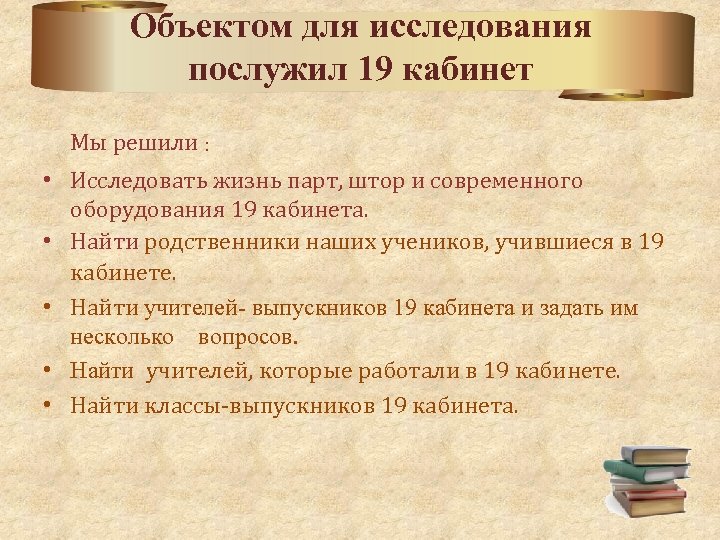 Объектом для исследования послужил 19 кабинет

Мы решили :

• Исследовать жизнь парт, штор и современного оборудования 19 кабинета.
• Найти родственники наших учеников, учившиеся в 19 кабинете.
• Найти учителей- выпускников 19 кабинета и задать им несколько вопросов.
• Найти учителей, которые работали в 19 кабинете.
• Найти классы-выпускников 19 кабинета.